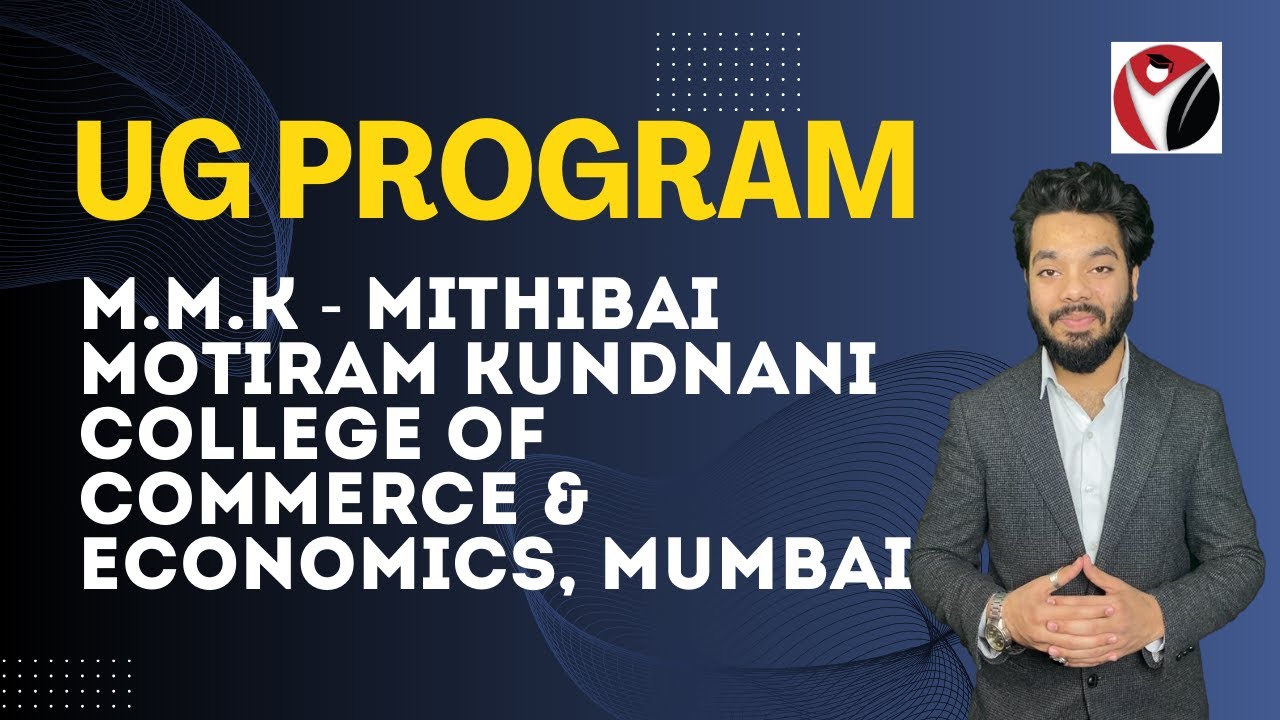 UG PROGRAM

M.M.K - MITHIBAI MOTIRAM KUNDNANI COLLEGE OF COMMERCE & ECONOMICS, MUMBAI